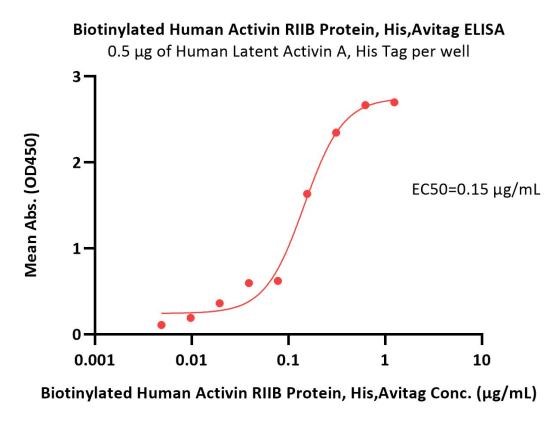 Biotinylated Human Activin RIIB Protein, His,Avitag ELISA
0.5 μg of Human Latent Activin A, His Tag per well

Mean Abs. (OD450)

3
2
1
0

EC50=0.15 μg/mL

0.001
0.01
0.1
1
10

Biotinylated Human Activin RIIB Protein, His,Avitag Conc. (μg/mL)